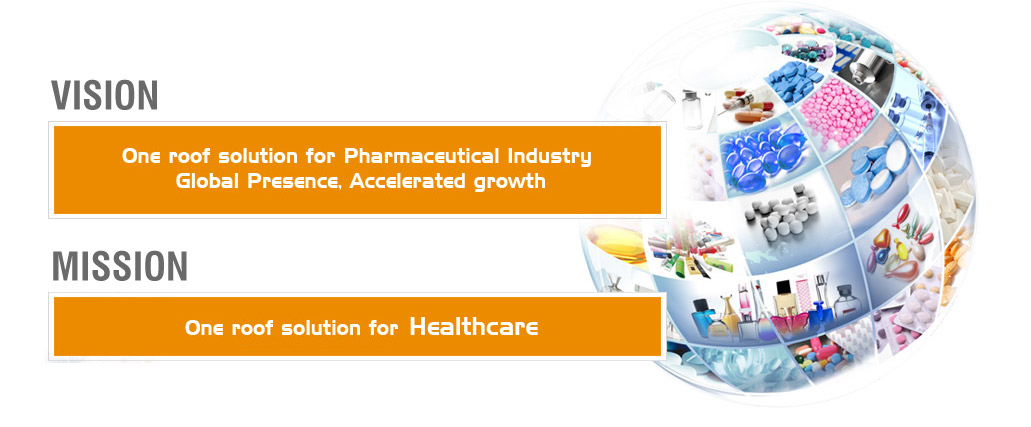 VISION

One roof solution for Pharmaceutical Industry
Global Presence, Accelerated growth

MISSION

One roof solution for Healthcare